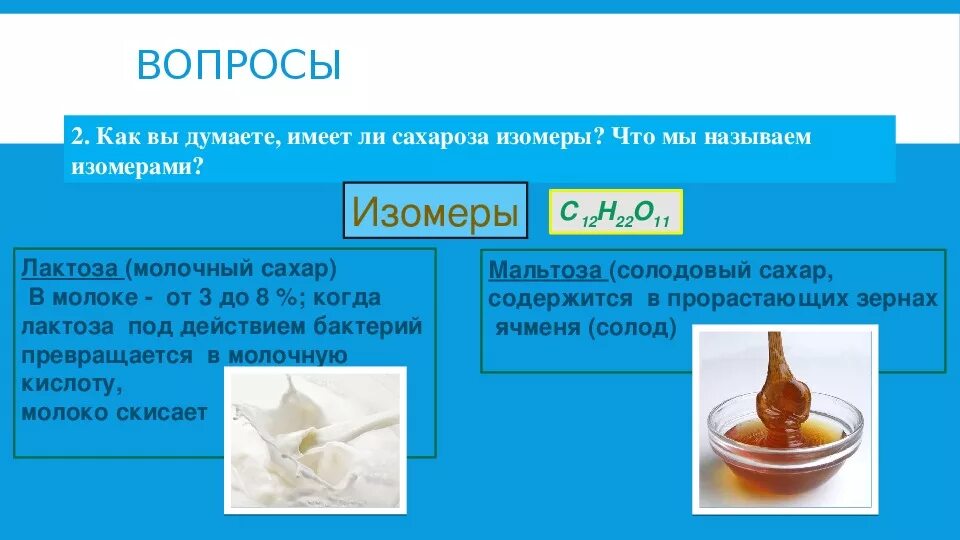 ВОПРОСЫ

2. Как вы думаете, имеет ли сахароза изомеры? Что мы называем изомерами?

Изомеры

$C_{12}H_{22}O_{11}$

Лактоза (молочный сахар)
В молоке - от 3 до 8 %; когда лактоза под действием бактерий превращается в молочную кислоту,
молоко скисает

Мальтоза (солодовый сахар, содержится в прорастающих зернах ячменя (солод)